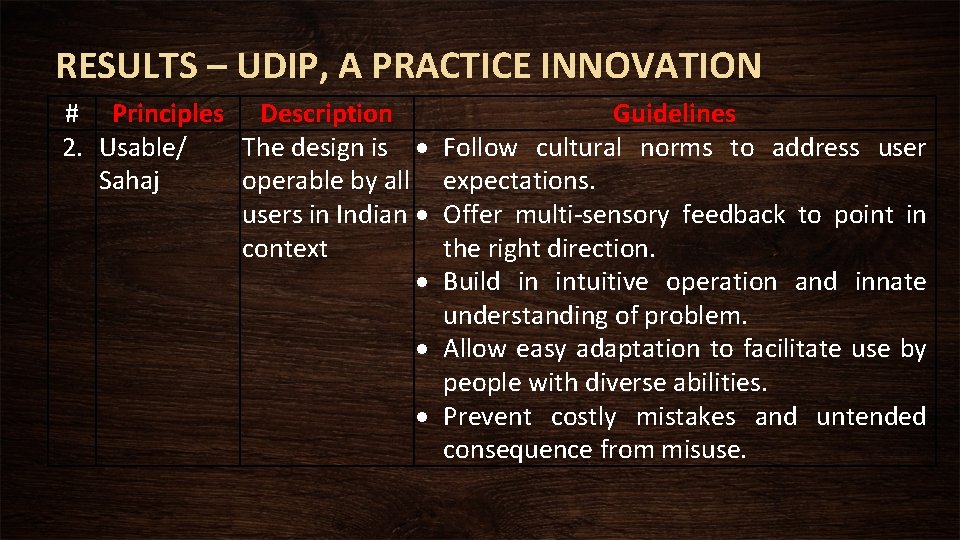 RESULTS – UDIP, A PRACTICE INNOVATION

| # | Principles | Description | Guidelines |
|---|---|---|---|
| 2. | Usable/ Sahaj | The design is operable by all users in Indian context | • Follow cultural norms to address user expectations. • Offer multi-sensory feedback to point in the right direction. • Build in intuitive operation and innate understanding of problem. • Allow easy adaptation to facilitate use by people with diverse abilities. • Prevent costly mistakes and untended consequence from misuse. |